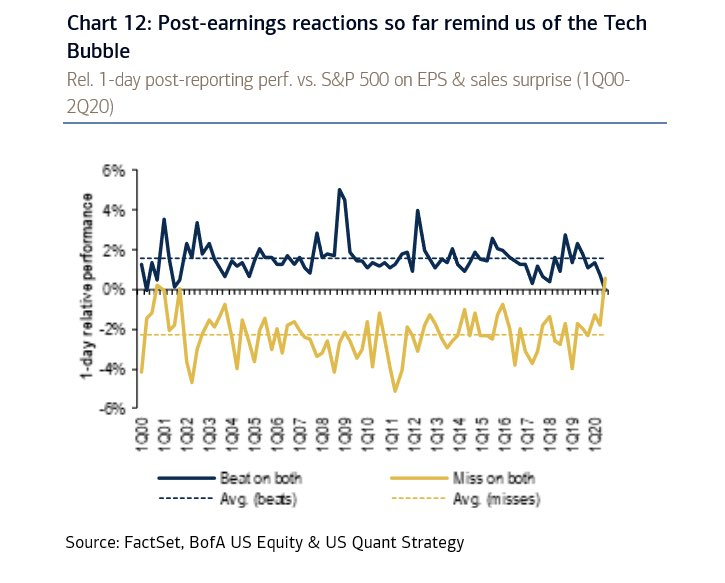 Chart 12: Post-earnings reactions so far remind us of the Tech Bubble

Rel. 1-day post-reporting perf. vs. S&P 500 on EPS & sales surprise (1Q00-2Q20)

1-day relative performance

6%
4%
2%
0%
-2%
-4%
-6%

1Q00
1Q01
1Q02
1Q03
1Q04
1Q05
1Q06
1Q07
1Q08
1Q09
1Q10
1Q11
1Q12
1Q13
1Q14
1Q15
1Q16
1Q17
1Q18
1Q19
1Q20

Beat on both
Miss on both
Avg. (beats)
Avg. (misses)

Source: FactSet, BofA US Equity & US Quant Strategy